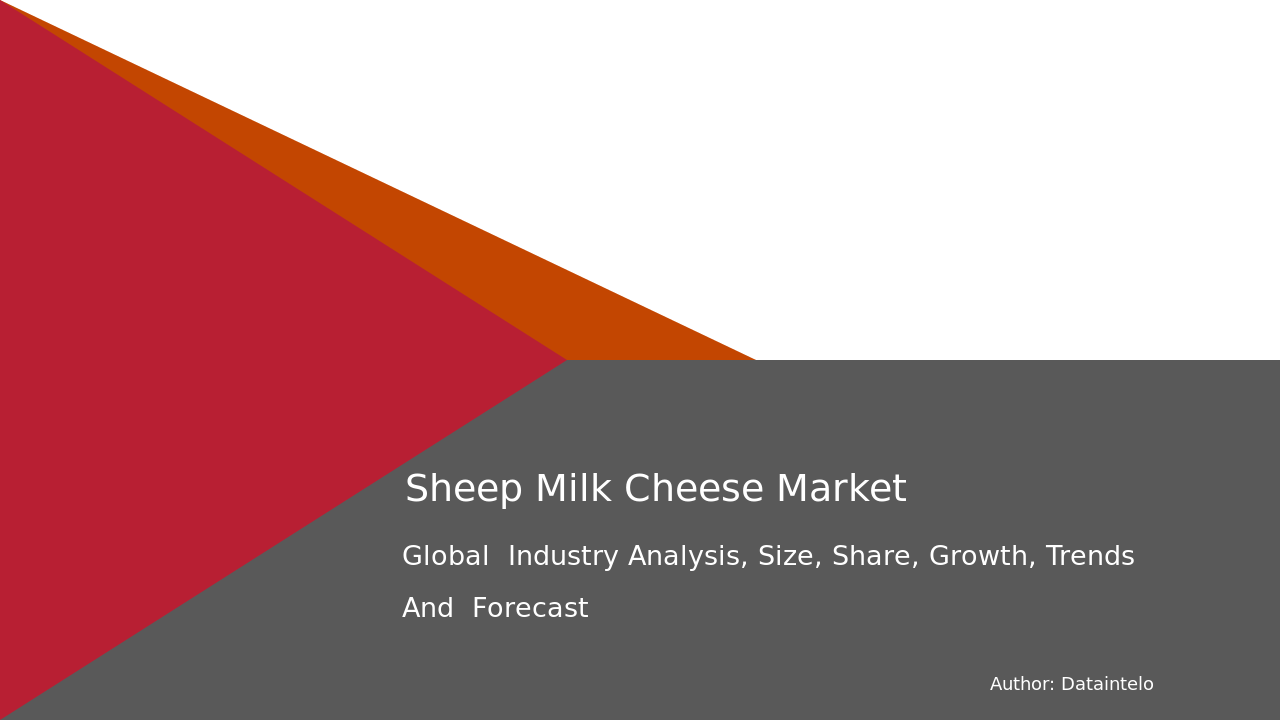 Sheep Milk Cheese Market

Global Industry Analysis, Size, Share, Growth, Trends And Forecast

Author: Dataintelo